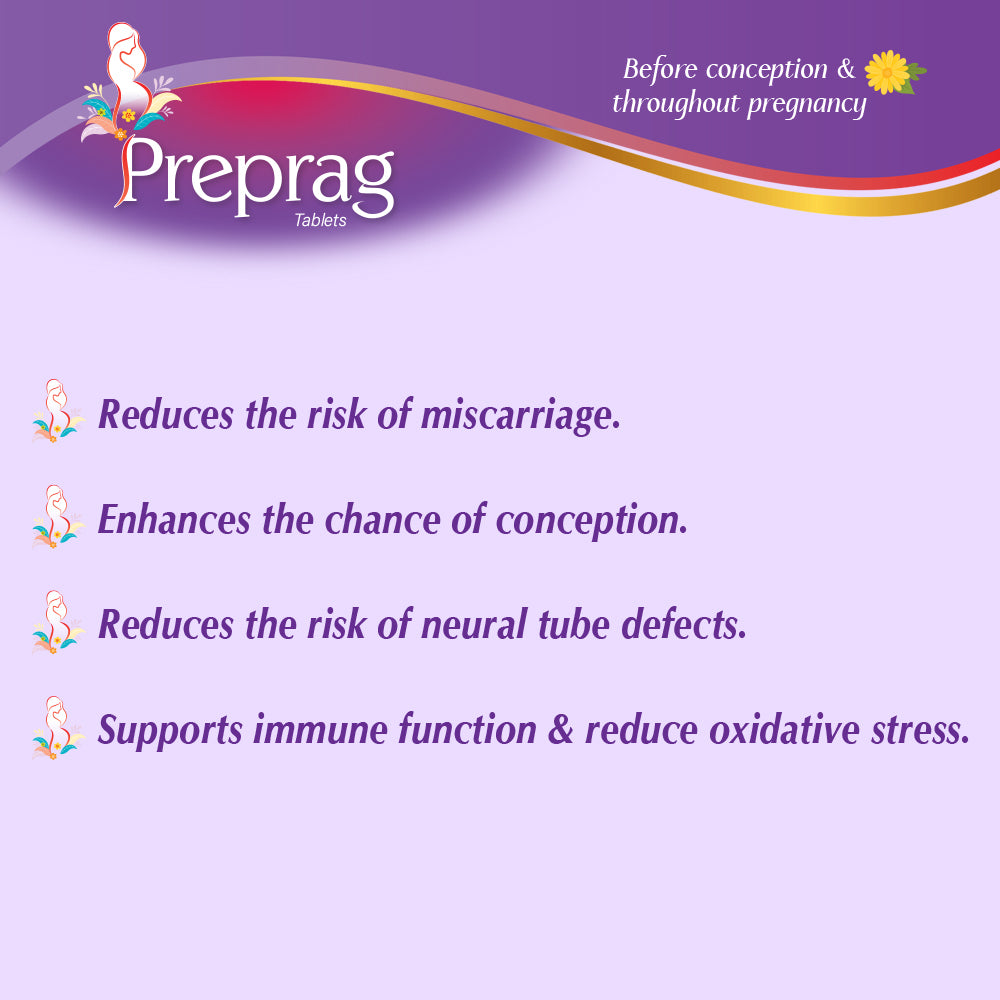 Preprag
Tablets

Before conception & throughout pregnancy

Reduces the risk of miscarriage.

Enhances the chance of conception.

Reduces the risk of neural tube defects.

Supports immune function & reduce oxidative stress.